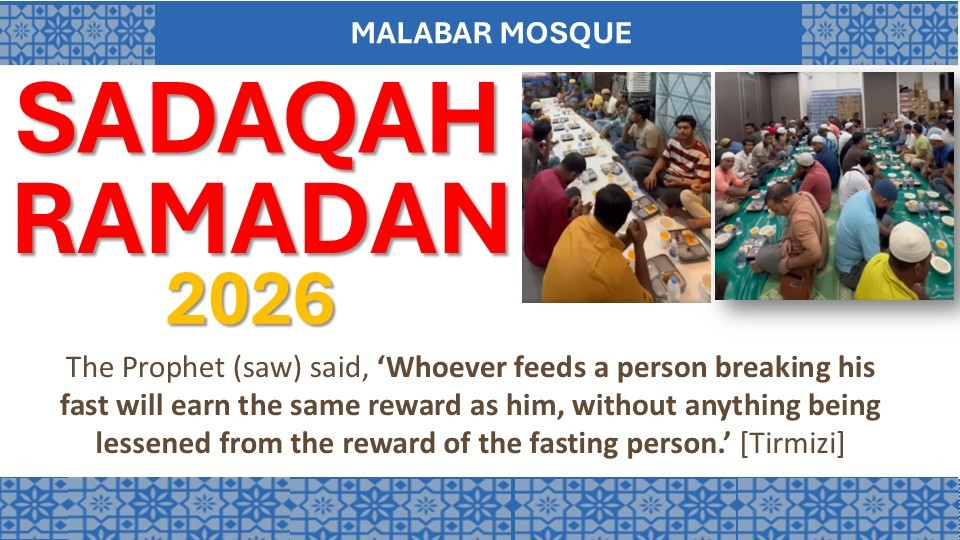 MALABAR MOSQUE

SADAQAH RAMADAN 2026

The Prophet (saw) said, ‘Whoever feeds a person breaking his fast will earn the same reward as him, without anything being lessened from the reward of the fasting person.’ [Tirmizi]